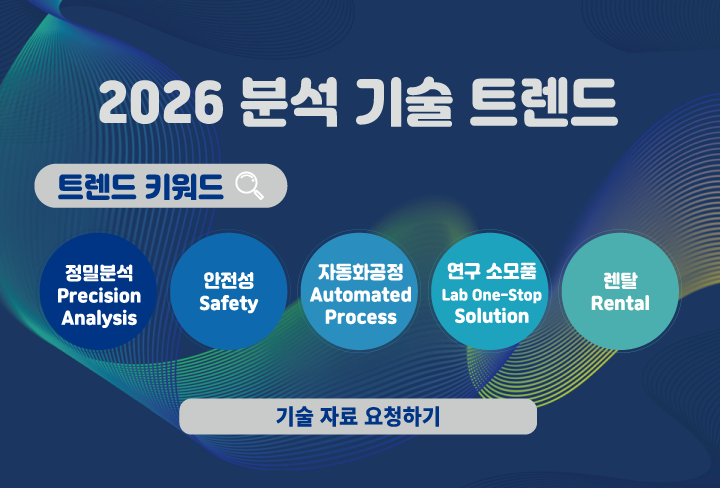 2026 분석 기술 트렌드

트렌드 키워드

정밀분석
Precision Analysis

안전성
Safety

자동화공정
Automated Process

연구 소모품
Lab One-Stop Solution

렌탈
Rental

기술 자료 요청하기